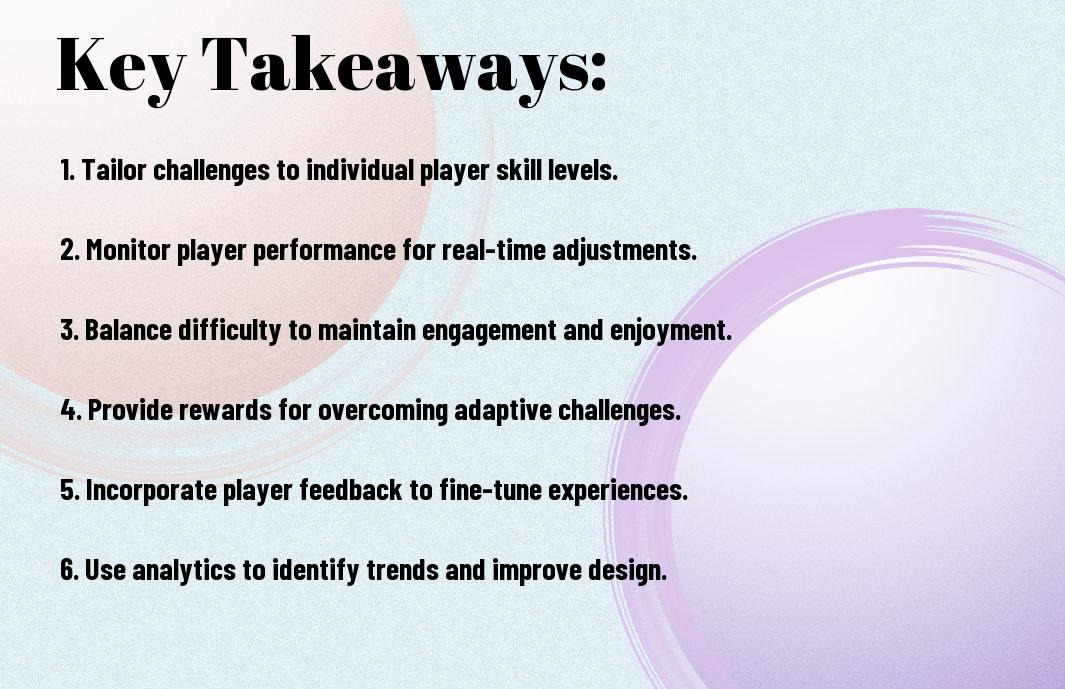 Key Takeaways:

1. Tailor challenges to individual player skill levels.

2. Monitor player performance for real-time adjustments.

3. Balance difficulty to maintain engagement and enjoyment.

4. Provide rewards for overcoming adaptive challenges.

5. Incorporate player feedback to fine-tune experiences.

6. Use analytics to identify trends and improve design.